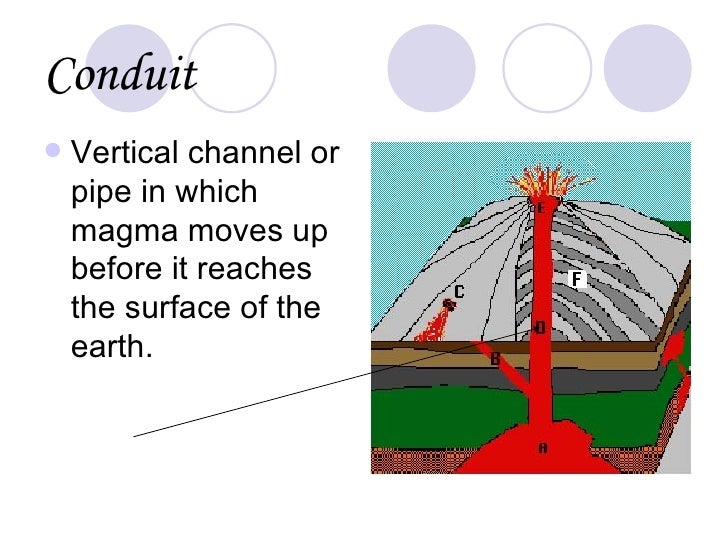 Conduit

Vertical channel or pipe in which magma moves up before it reaches the surface of the earth.

E
F
C
D
B
A